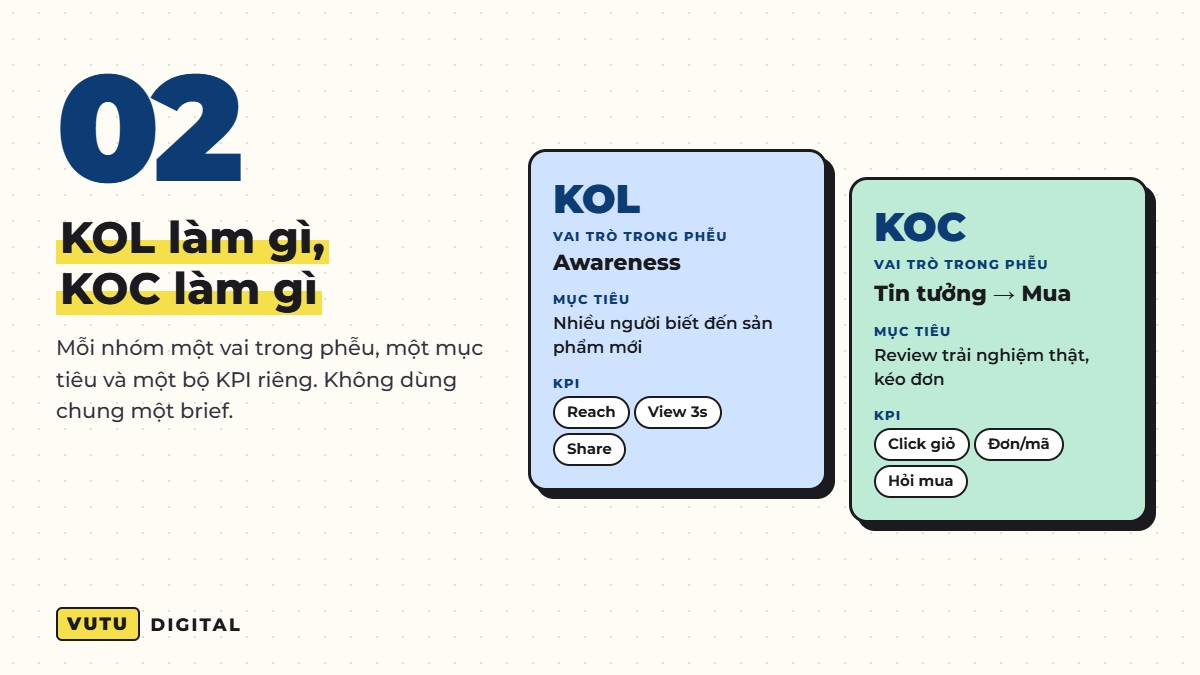 02

KOL làm gì, KOC làm gì

Mỗi nhóm một vai trong phễu, một mục tiêu và một bộ KPI riêng. Không dùng chung một brief.

KOL
VAI TRÒ TRONG PHỄU
Awareness
MỤC TIÊU
Nhiều người biết đến sản phẩm mới
KPI
Reach
View 3s
Share

KOC
VAI TRÒ TRONG PHỄU
Tin tưởng → Mua
MỤC TIÊU
Review trải nghiệm thật, kéo đơn
KPI
Click giỏ
Đơn/mã
Hỏi mua

VUTU DIGITAL